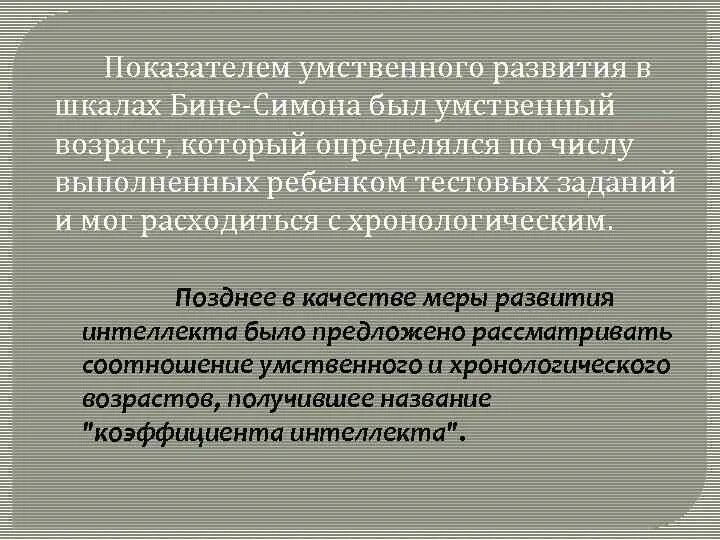 Показателем умственного развития в шкалах Бине-Симона был умственный возраст, который определялся по числу выполненных ребенком тестовых заданий и мог расходиться с хронологическим.

Позднее в качестве меры развития интеллекта было предложено рассматривать соотношение умственного и хронологического возрастов, получившее название "коэффициента интеллекта".